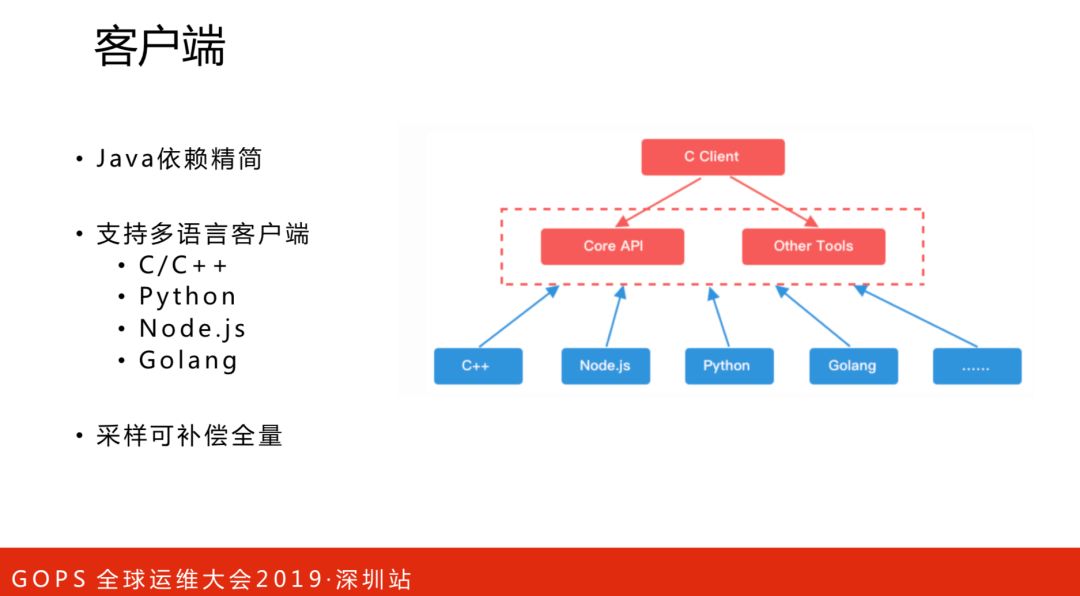 客户端

• Java依赖精简

• 支持多语言客户端
  • C/C++
  • Python
  • Node.js
  • Golang

• 采样可补偿全量

C Client

Core API

Other Tools

C++

Node.js

Python

Golang

......

GOPS 全球运维大会2019·深圳站